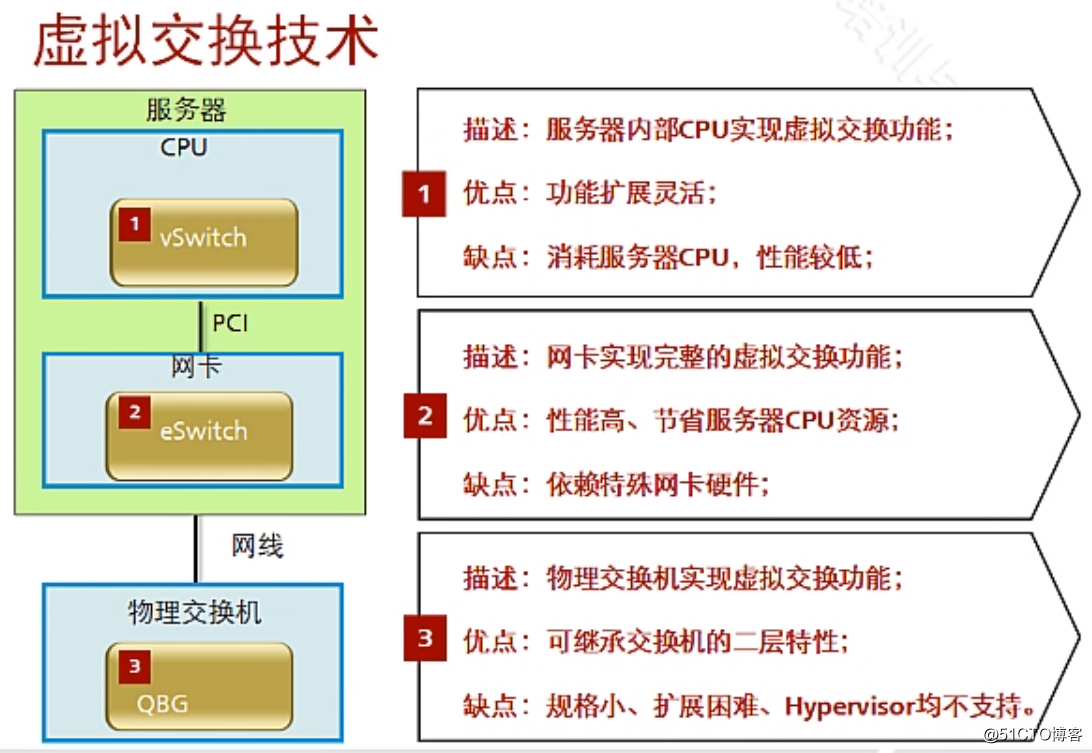 虚拟交换技术

服务器

CPU

1 vSwitch

PCI

网卡

2 eSwitch

网线

物理交换机

3 QBG

1
描述：服务器内部CPU实现虚拟交换功能；
优点：功能扩展灵活；
缺点：消耗服务器CPU，性能较低；

2
描述：网卡实现完整的虚拟交换功能；
优点：性能高、节省服务器CPU资源；
缺点：依赖特殊网卡硬件；

3
描述：物理交换机实现虚拟交换功能；
优点：可继承交换机的二层特性；
缺点：规格小、扩展困难、Hypervisor均不支持。

@51CTO博客